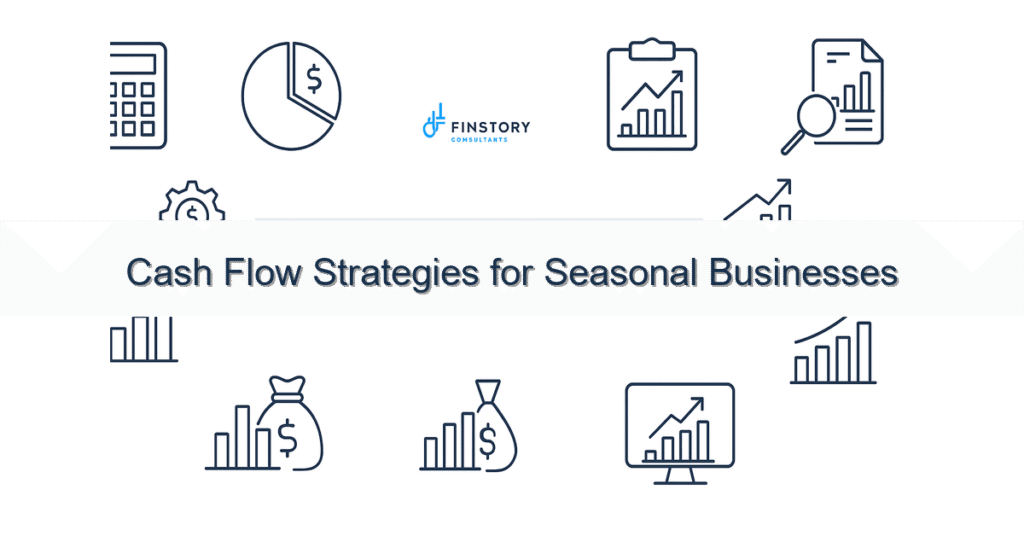 FINSTORY
CONSULTANTS

Cash Flow Strategies for Seasonal Businesses